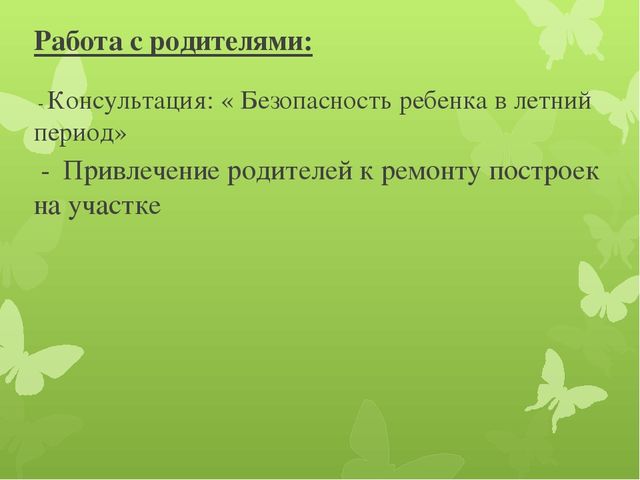 Работа с родителями:

- Консультация: « Безопасность ребенка в летний период»

- Привлечение родителей к ремонту построек на участке